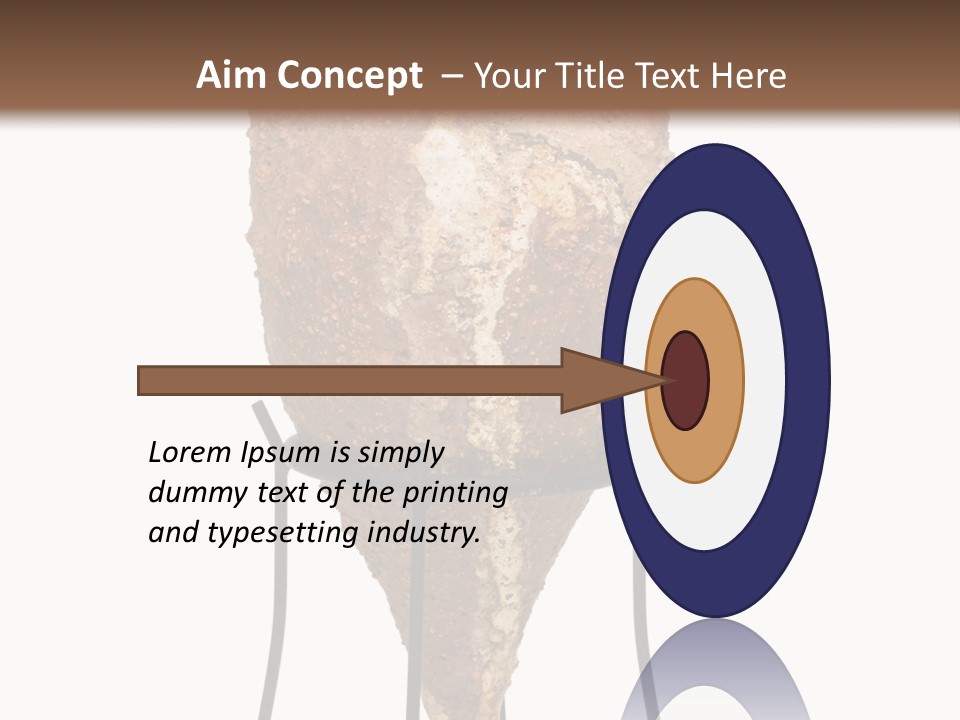 Aim Concept – Your Title Text Here

Lorem Ipsum is simply dummy text of the printing and typesetting industry.